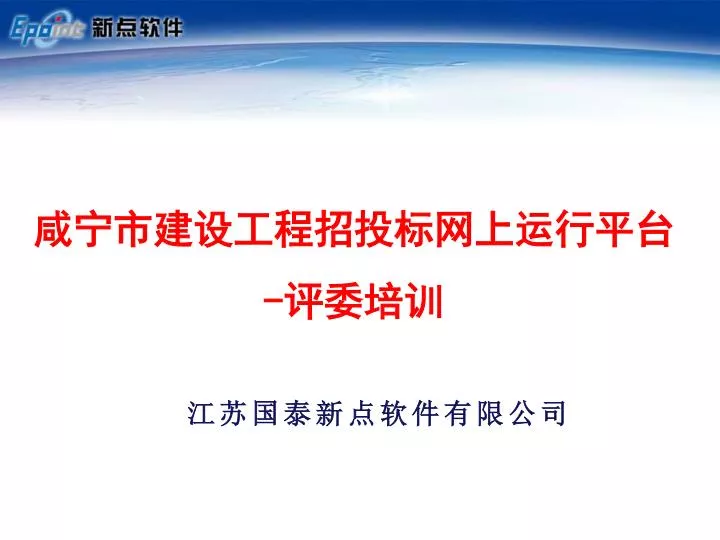 Epoint 新点软件

咸宁市建设工程招投标网上运行平台
-评委培训

江苏国泰新点软件有限公司